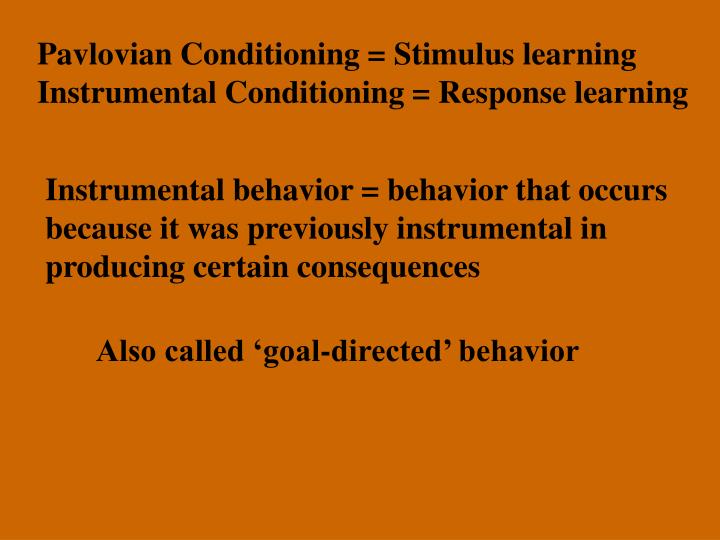 Pavlovian Conditioning = Stimulus learning
Instrumental Conditioning = Response learning

Instrumental behavior = behavior that occurs because it was previously instrumental in producing certain consequences

Also called ‘goal-directed’ behavior